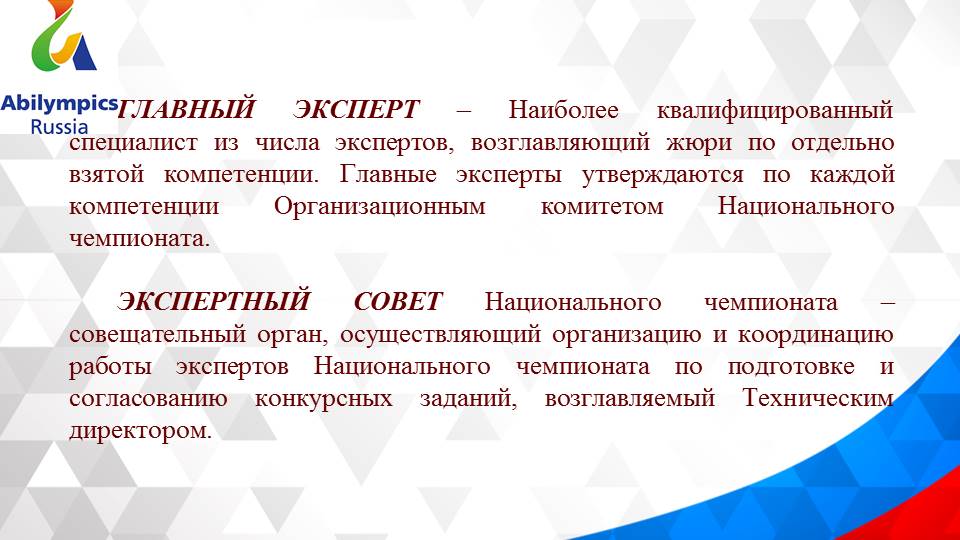 Abilympics
Russia

ГЛАВНЫЙ ЭКСПЕРТ – Наиболее квалифицированный специалист из числа экспертов, возглавляющий жюри по отдельно взятой компетенции. Главные эксперты утверждаются по каждой компетенции Организационным комитетом Национального чемпионата.

ЭКСПЕРТНЫЙ СОВЕТ Национального чемпионата – совещательный орган, осуществляющий организацию и координацию работы экспертов Национального чемпионата по подготовке и согласованию конкурсных заданий, возглавляемый Техническим директором.